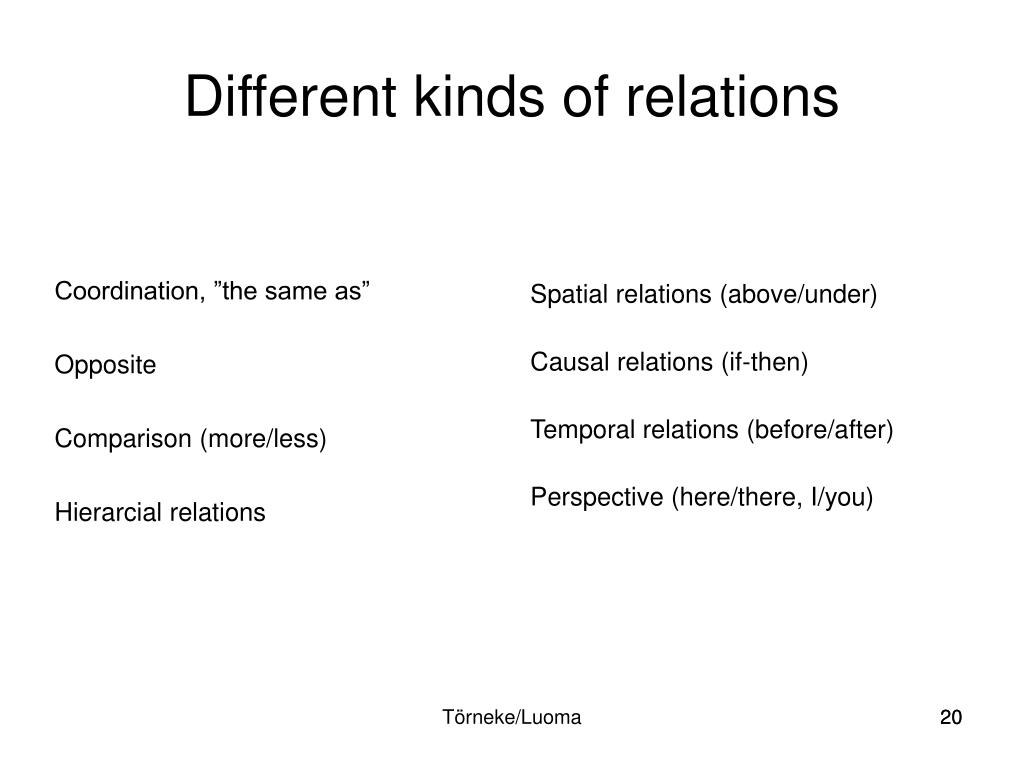 Different kinds of relations

Coordination, ”the same as”

Opposite

Comparison (more/less)

Hierarcial relations

Spatial relations (above/under)

Causal relations (if-then)

Temporal relations (before/after)

Perspective (here/there, I/you)

Törneke/Luoma

20